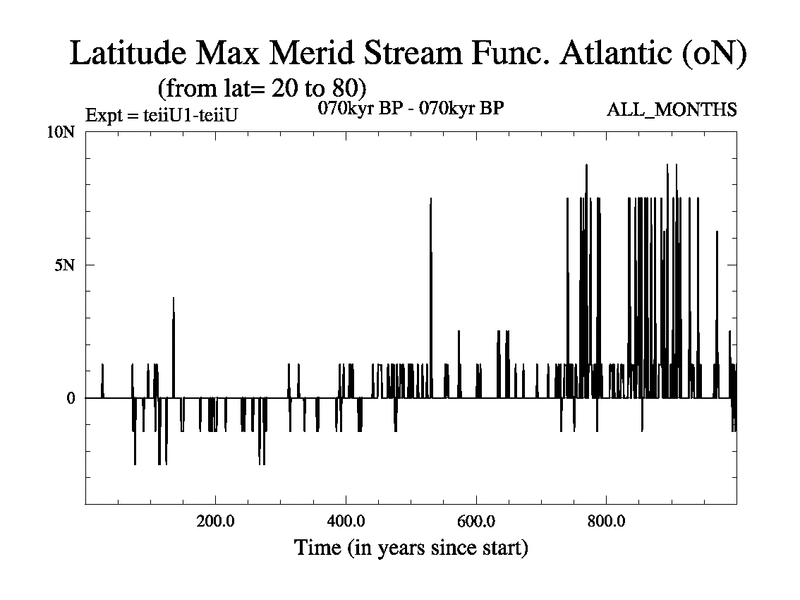 Latitude Max Merid Stream Func. Atlantic (oN)
(from lat= 20 to 80)
Expt = teiiU1-teiiU
070kyr BP - 070kyr BP
ALL_MONTHS

10N
5N
0

200.0
400.0
600.0
800.0
Time (in years since start)